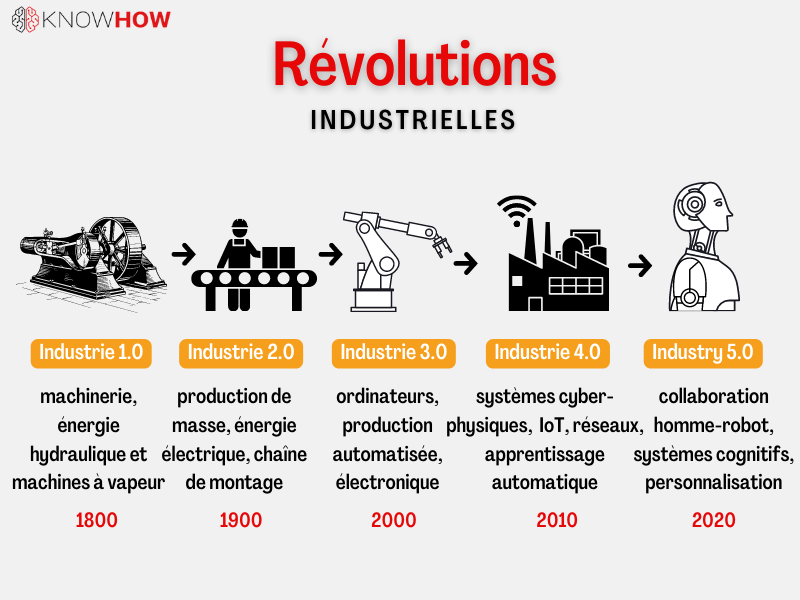 KNOWHOW

Révolutions

INDUSTRIELLES

Industrie 1.0

machinerie, énergie hydraulique et machines à vapeur

1800

Industrie 2.0

production de masse, énergie électrique, chaîne de montage

1900

Industrie 3.0

ordinateurs, production automatisée, électronique

2000

Industrie 4.0

systèmes cyber-physiques, IoT, réseaux, apprentissage automatique

2010

Industry 5.0

collaboration homme-robot, systèmes cognitifs, personnalisation

2020